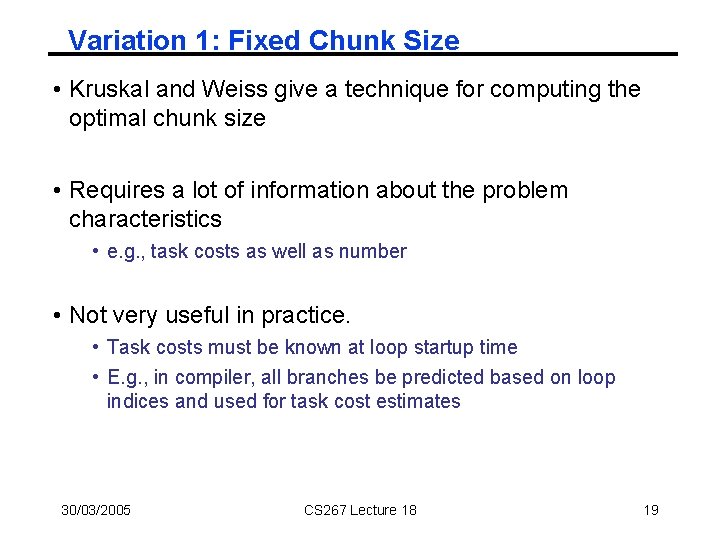 Variation 1: Fixed Chunk Size

• Kruskal and Weiss give a technique for computing the optimal chunk size

• Requires a lot of information about the problem characteristics
  • e.g., task costs as well as number

• Not very useful in practice.
  • Task costs must be known at loop startup time
  • E.g., in compiler, all branches be predicted based on loop indices and used for task cost estimates

30/03/2005 CS267 Lecture 18 19